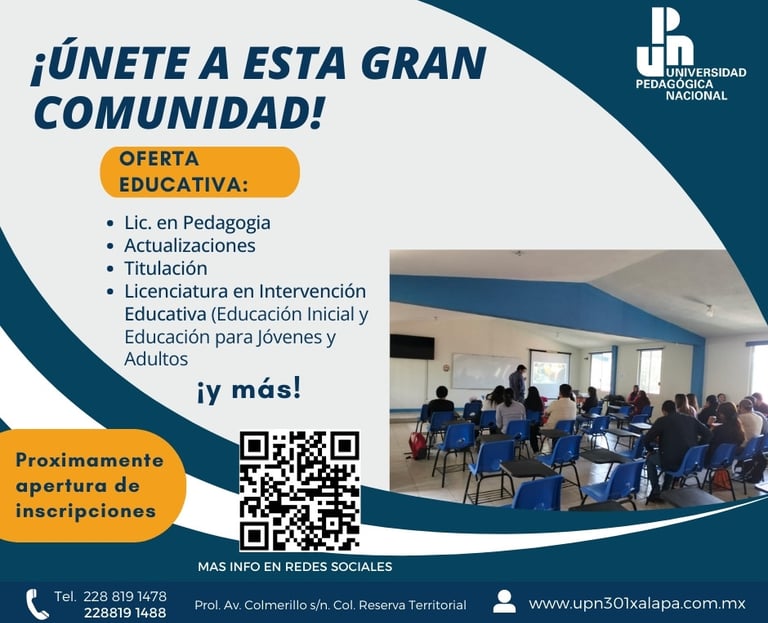 ¡ÚNETE A ESTA GRAN COMUNIDAD!

UPN UNIVERSIDAD PEDAGÓGICA NACIONAL

OFERTA EDUCATIVA:

- Lic. en Pedagogia
- Actualizaciones
- Titulación
- Licenciatura en Intervención Educativa (Educación Inicial y Educación para Jóvenes y Adultos

¡y más!

Proximamente apertura de inscripciones

MAS INFO EN REDES SOCIALES

Tel. 228 819 1478
228819 1488

Prol. Av. Colmerillo s/n. Col. Reserva Territorial

www.upn301xalapa.com.mx